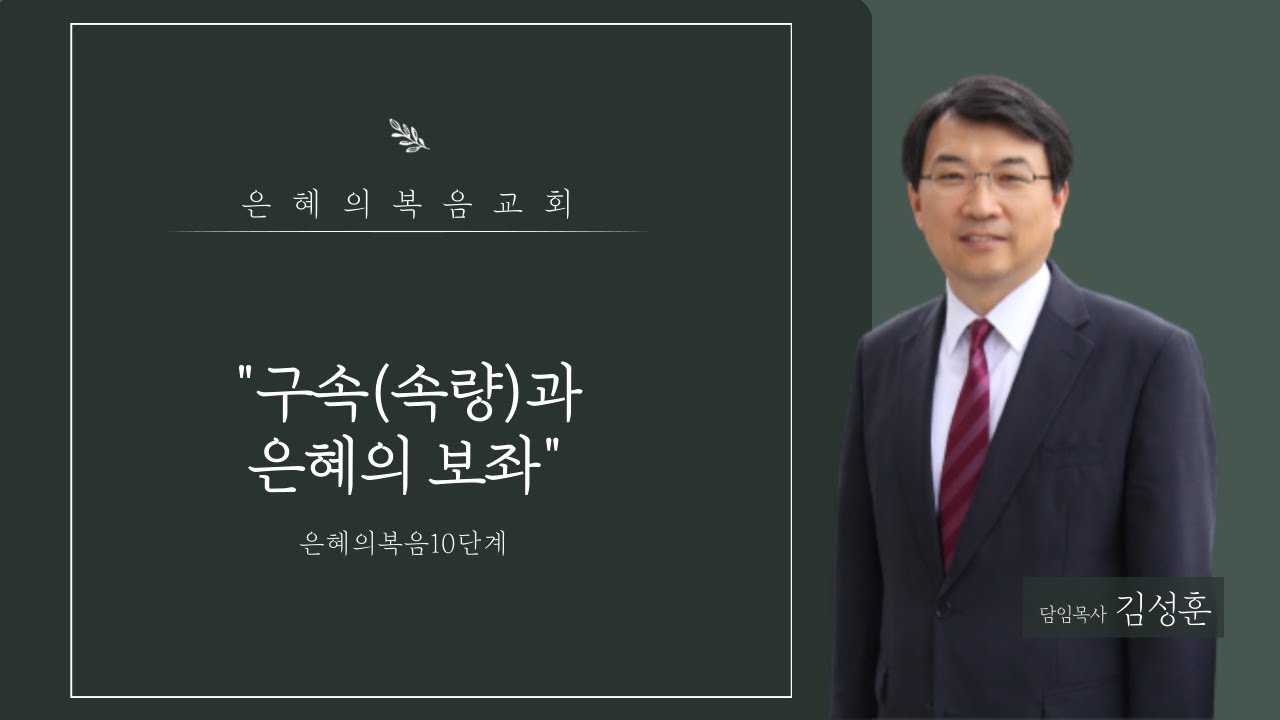 은혜의복음교회

"구속(속량)과
은혜의 보좌"

은혜의복음10단계

담임목사 김성훈